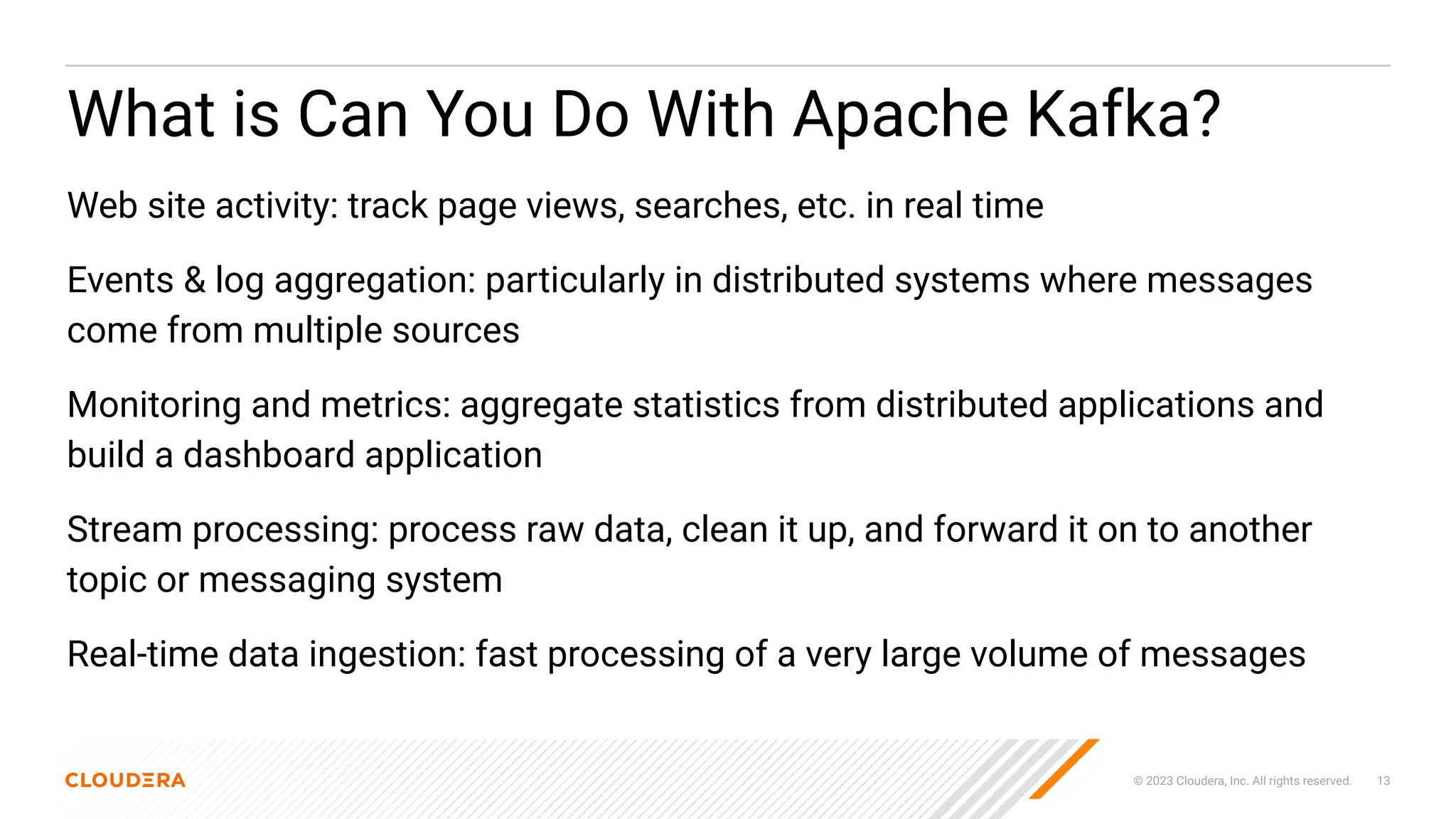 What is Can You Do With Apache Kafka?

Web site activity: track page views, searches, etc. in real time

Events & log aggregation: particularly in distributed systems where messages come from multiple sources

Monitoring and metrics: aggregate statistics from distributed applications and build a dashboard application

Stream processing: process raw data, clean it up, and forward it on to another topic or messaging system

Real-time data ingestion: fast processing of a very large volume of messages

CLOUDERA

© 2023 Cloudera, Inc. All rights reserved. 13